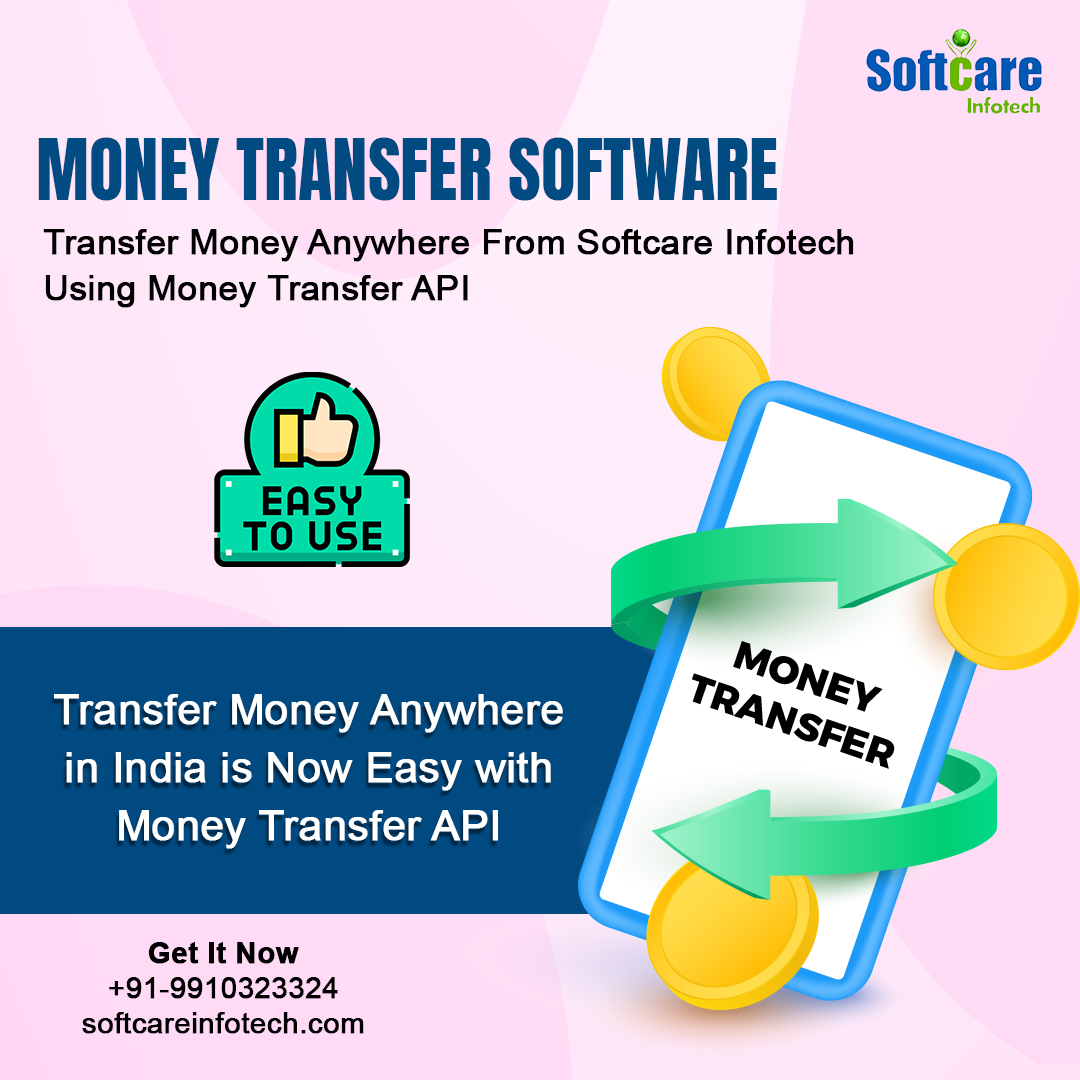 Softcare
Infotech

MONEY TRANSFER SOFTWARE

Transfer Money Anywhere From Softcare Infotech Using Money Transfer API

EASY TO USE

MONEY TRANSFER

Transfer Money Anywhere in India is Now Easy with Money Transfer API

Get It Now
+91-9910323324
softcareinfotech.com